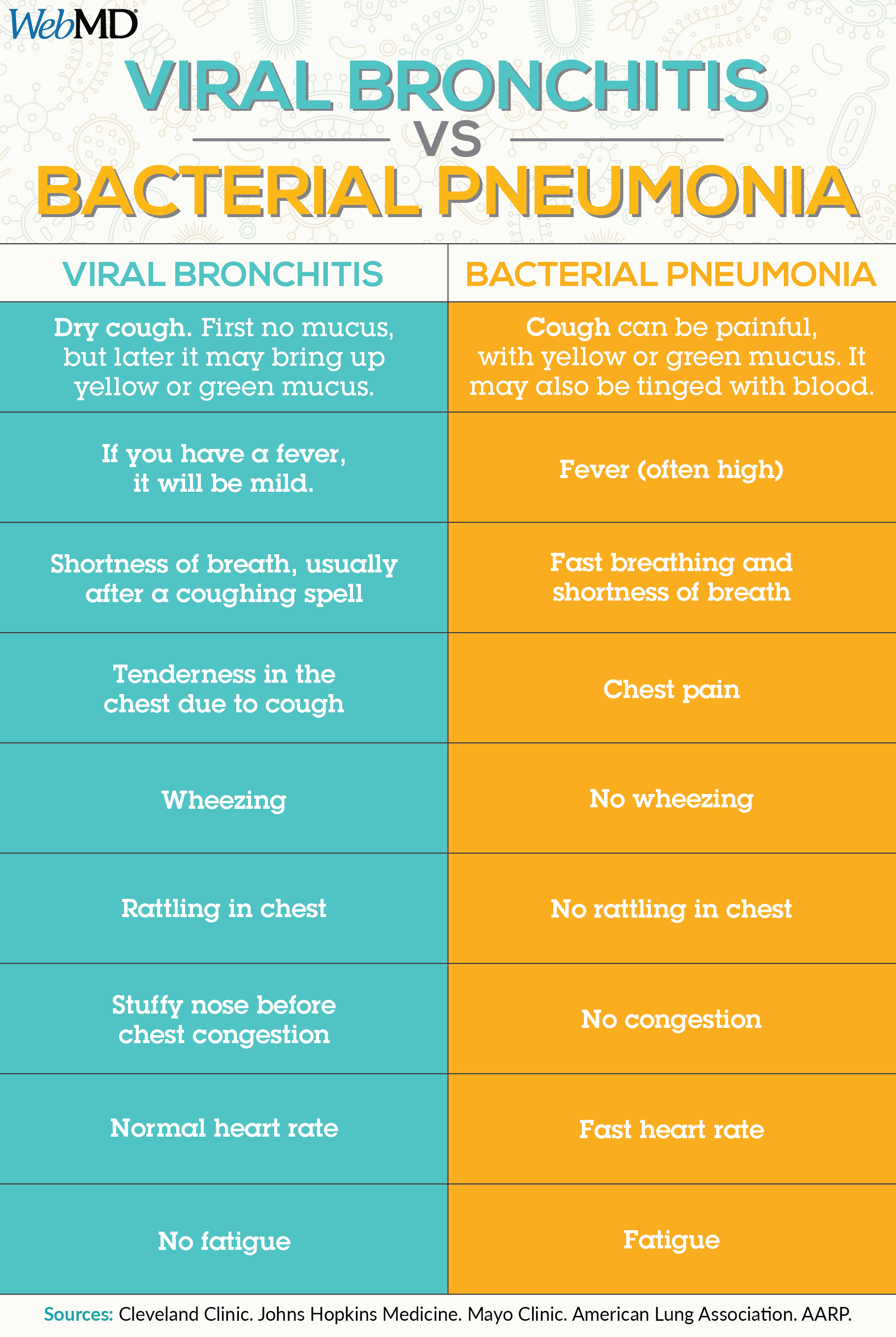 WebMD

VIRAL BRONCHITIS
VS
BACTERIAL PNEUMONIA

| VIRAL BRONCHITIS | BACTERIAL PNEUMONIA |
|---|---|
| Dry cough. First no mucus, but later it may bring up yellow or green mucus. | Cough can be painful, with yellow or green mucus. It may also be tinged with blood. |
| If you have a fever, it will be mild. | Fever (often high) |
| Shortness of breath, usually after a coughing spell | Fast breathing and shortness of breath |
| Tenderness in the chest due to cough | Chest pain |
| Wheezing | No wheezing |
| Rattling in chest | No rattling in chest |
| Stuffy nose before chest congestion | No congestion |
| Normal heart rate | Fast heart rate |
| No fatigue | Fatigue |

Sources: Cleveland Clinic. Johns Hopkins Medicine. Mayo Clinic. American Lung Association. AARP.